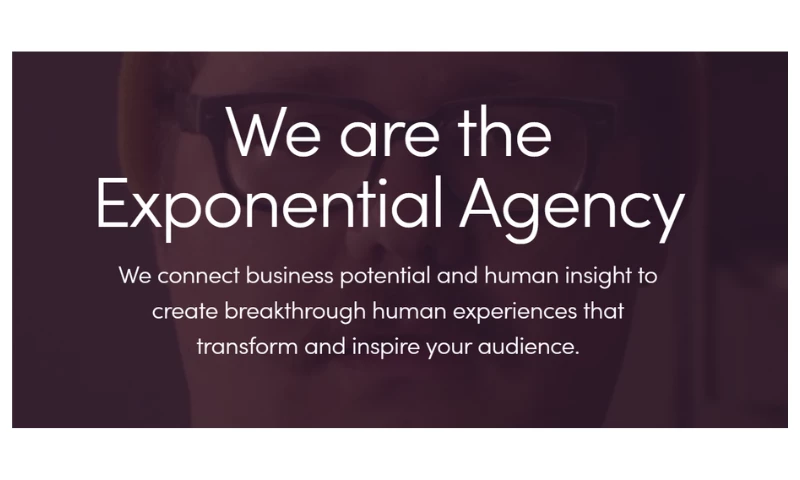 We are the Exponential Agency

We connect business potential and human insight to create breakthrough human experiences that transform and inspire your audience.